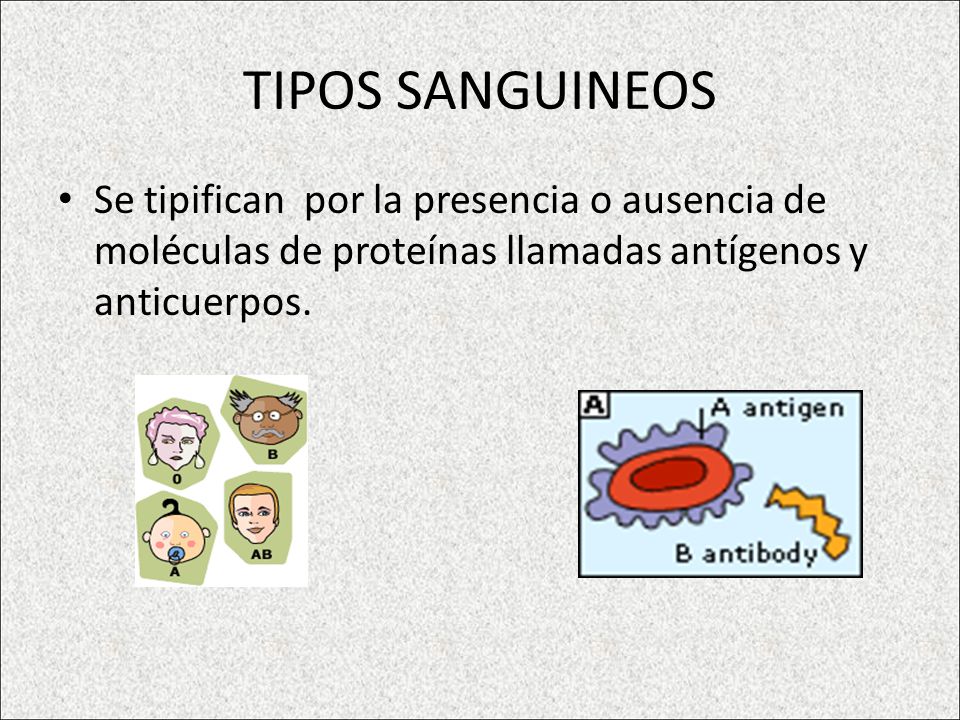 TIPOS SANGUINEOS

• Se tipifican por la presencia o ausencia de moléculas de proteínas llamadas antígenos y anticuerpos.

0
B
A
AB

A
A antigen
B antibody